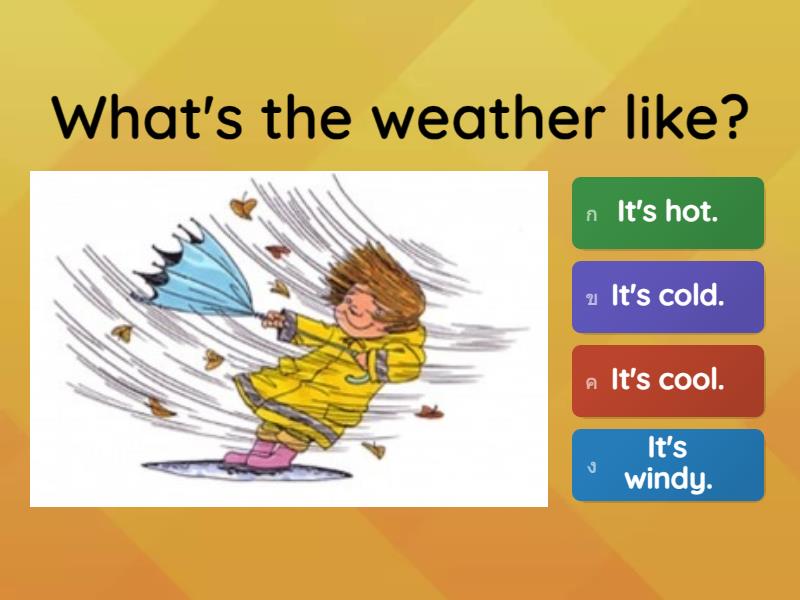 What's the weather like?

ก It's hot.

ข It's cold.

ค It's cool.

ง It's windy.